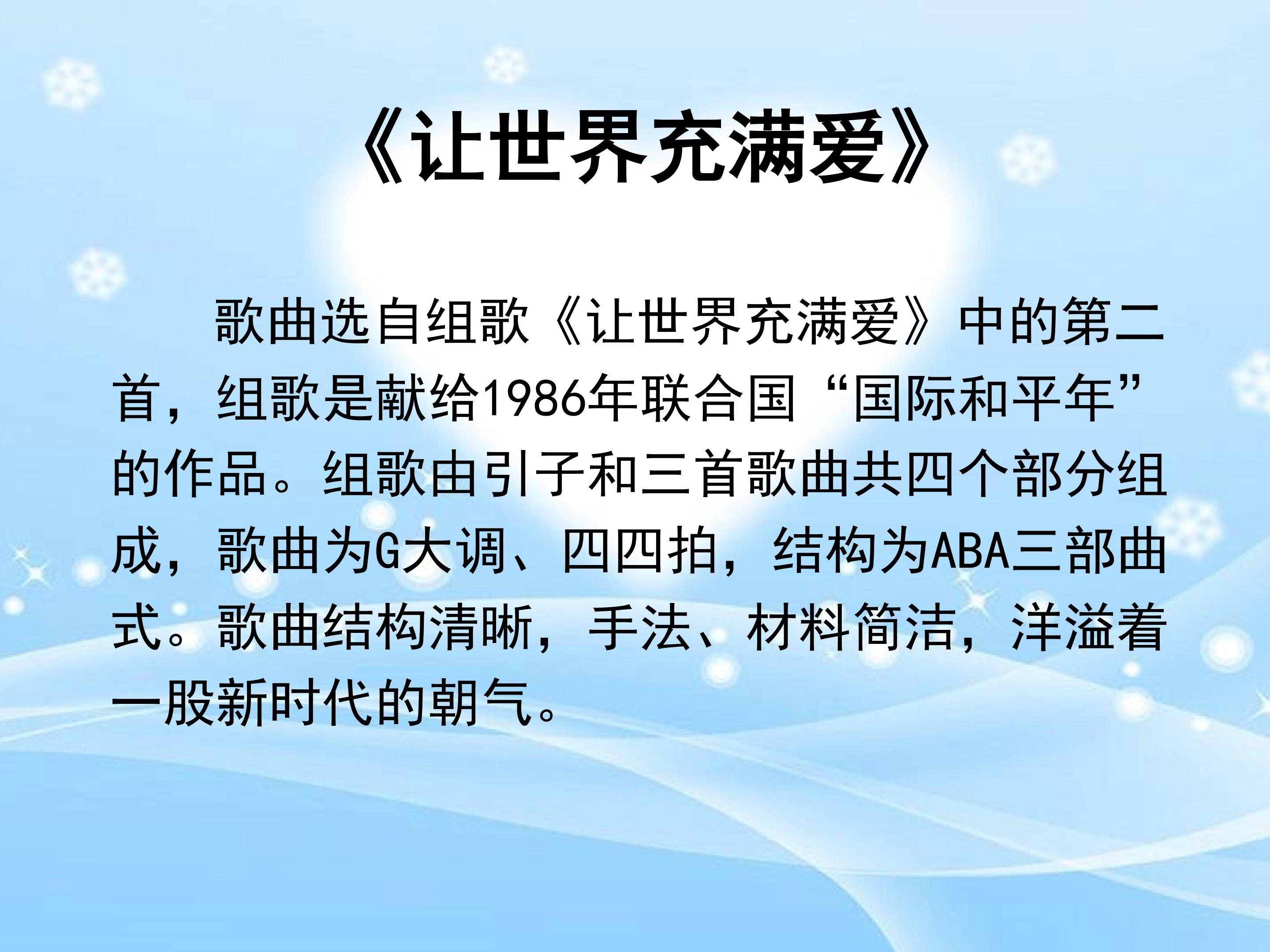 《让世界充满爱》

歌曲选自组歌《让世界充满爱》中的第二首，组歌是献给1986年联合国“国际和平年”的作品。组歌由引子和三首歌曲共四个部分组成，歌曲为G大调、四四拍，结构为ABA三部曲式。歌曲结构清晰，手法、材料简洁，洋溢着一股新时代的朝气。